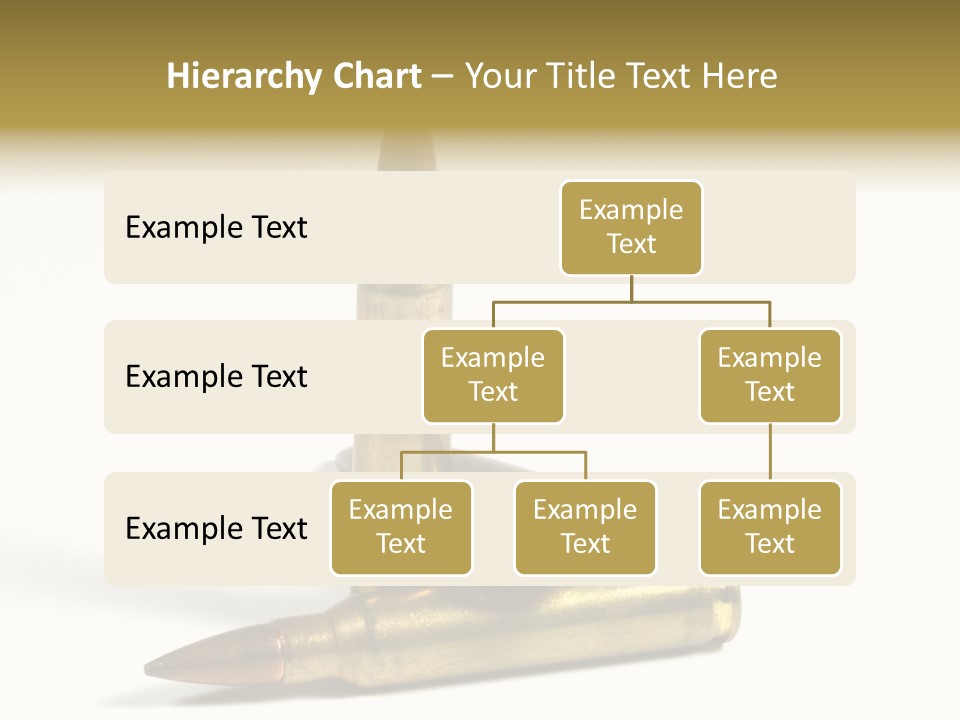 Hierarchy Chart – Your Title Text Here

Example Text

Example Text

Example Text

Example Text

Example Text

Example Text

Example Text

Example Text

Example Text